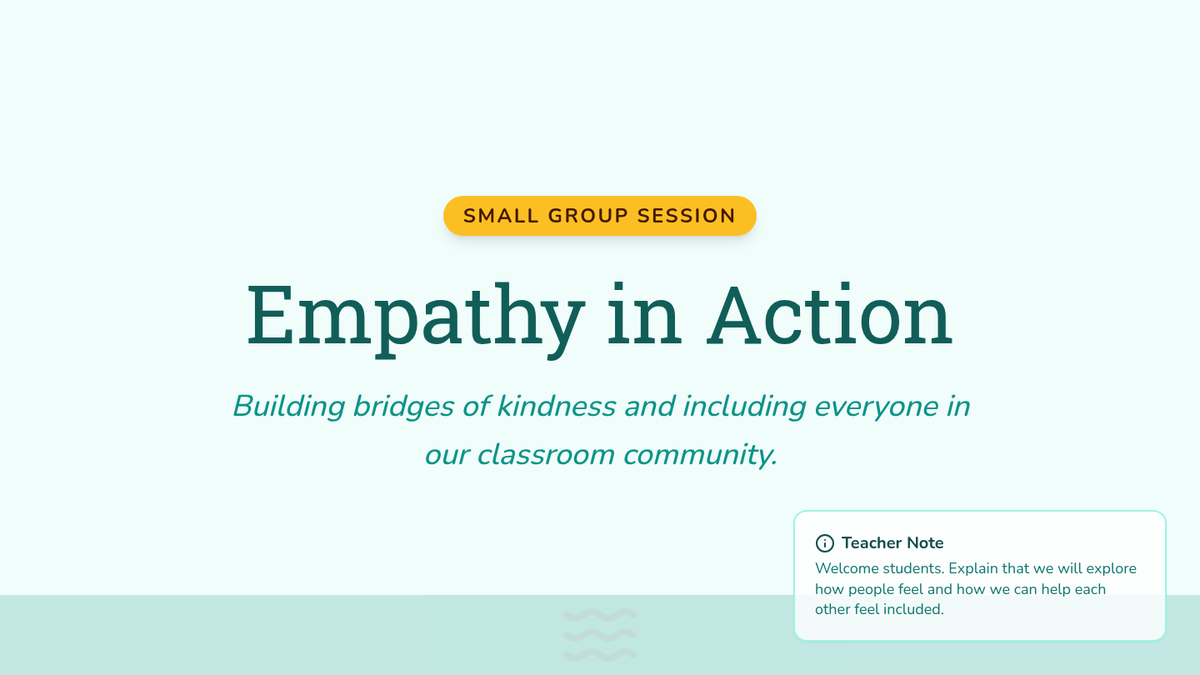 SMALL GROUP SESSION

Empathy in Action

Building bridges of kindness and including everyone in our classroom community.

Teacher Note
Welcome students. Explain that we will explore how people feel and how we can help each other feel included.